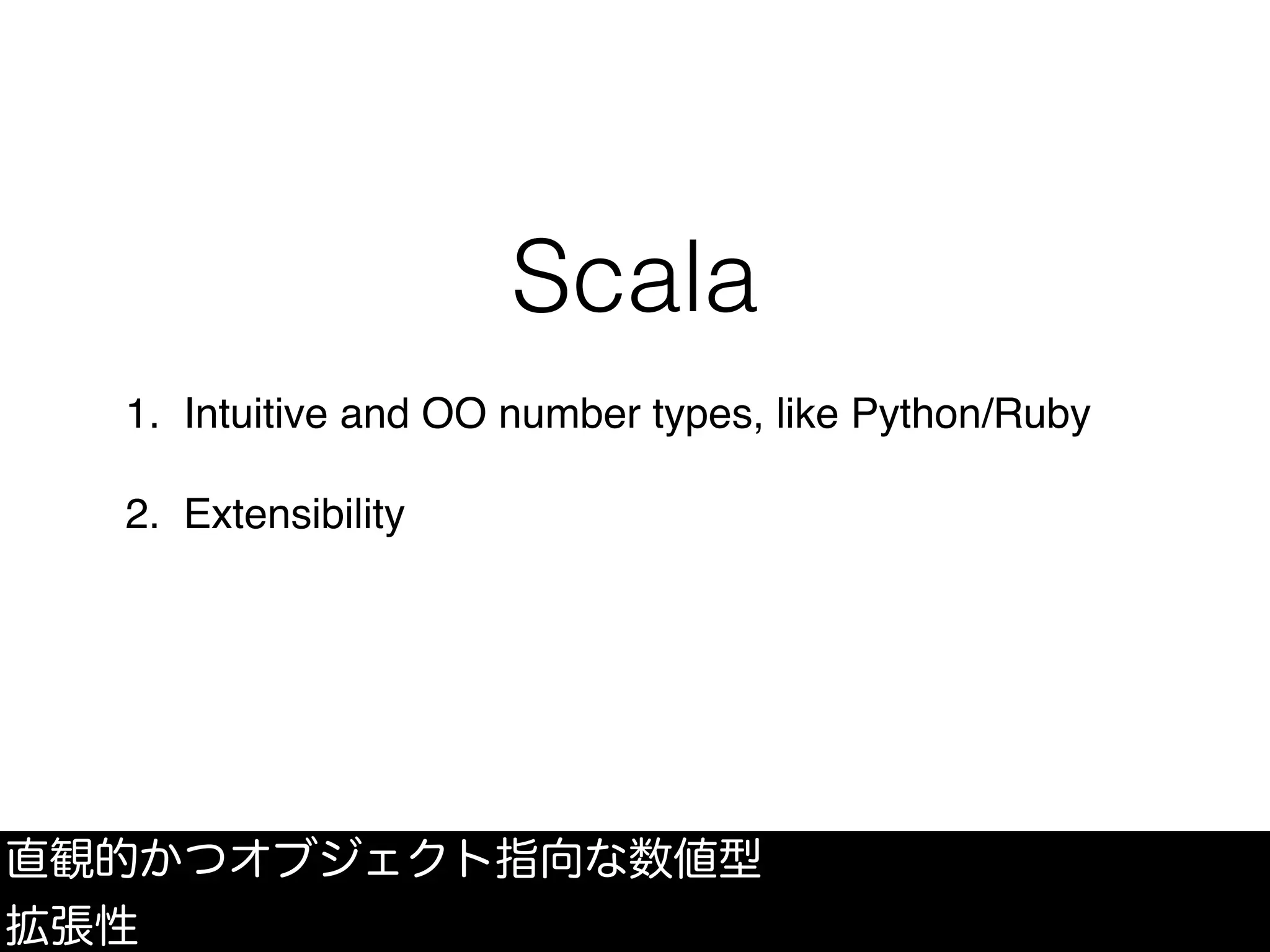 Scala

1. Intuitive and OO number types, like Python/Ruby

2. Extensibility

直観的かつオブジェクト指向な数値型

拡張性